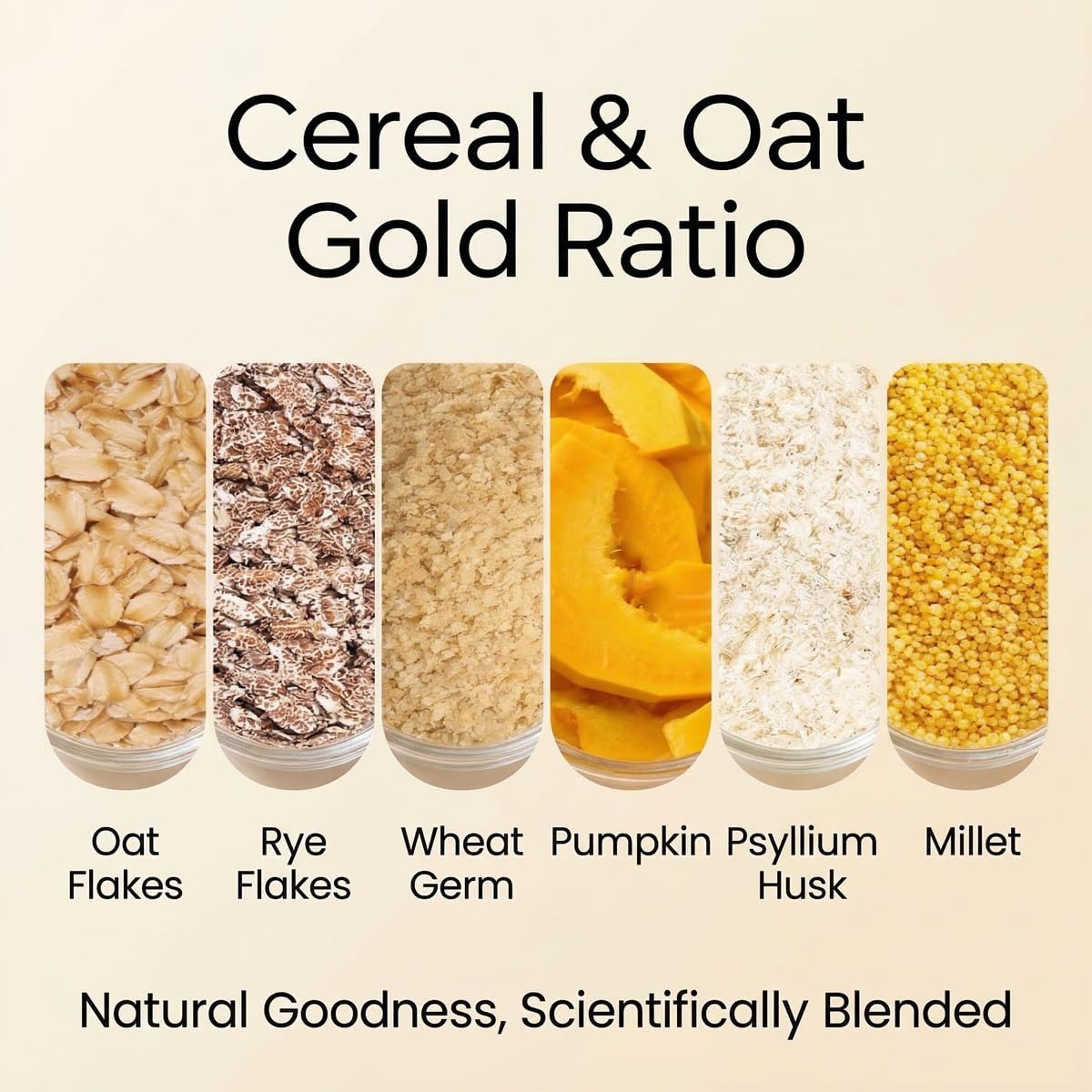 Cereal & Oat Gold Ratio

Oat Flakes

Rye Flakes

Wheat Germ

Pumpkin

Psyllium Husk

Millet

Natural Goodness, Scientifically Blended